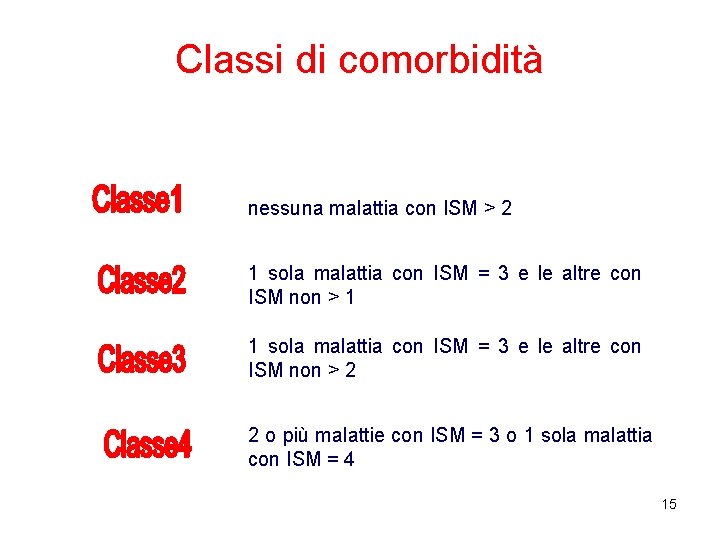 Classi di comorbidità

Classe1

nessuna malattia con ISM > 2

Classe2

1 sola malattia con ISM = 3 e le altre con ISM non > 1

Classe3

1 sola malattia con ISM = 3 e le altre con ISM non > 2

Classe4

2 o più malattie con ISM = 3 o 1 sola malattia con ISM = 4

15